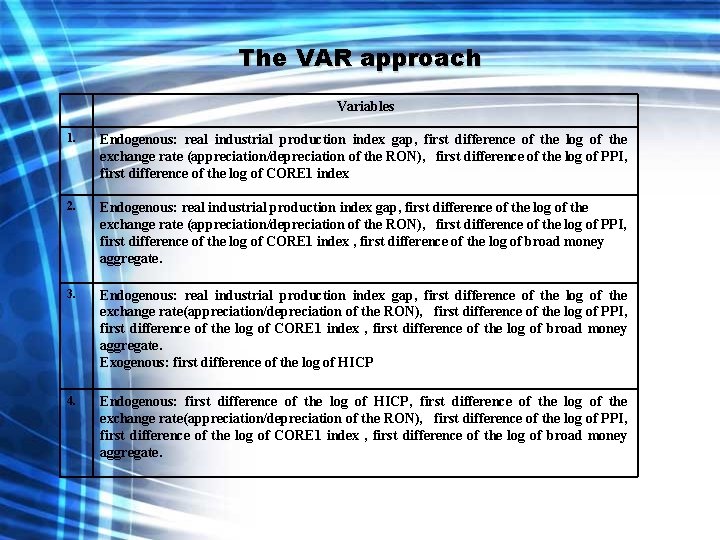 The VAR approach

| | Variables |
|---|---|
| 1. | Endogenous: real industrial production index gap, first difference of the log of the exchange rate (appreciation/depreciation of the RON), first difference of the log of PPI, first difference of the log of CORE1 index |
| 2. | Endogenous: real industrial production index gap, first difference of the log of the exchange rate (appreciation/depreciation of the RON), first difference of the log of PPI, first difference of the log of CORE1 index , first difference of the log of broad money aggregate. |
| 3. | Endogenous: real industrial production index gap, first difference of the log of the exchange rate(appreciation/depreciation of the RON), first difference of the log of PPI, first difference of the log of CORE1 index , first difference of the log of broad money aggregate. Exogenous: first difference of the log of HICP |
| 4. | Endogenous: first difference of the log of HICP, first difference of the log of the exchange rate(appreciation/depreciation of the RON), first difference of the log of PPI, first difference of the log of CORE1 index , first difference of the log of broad money aggregate. |